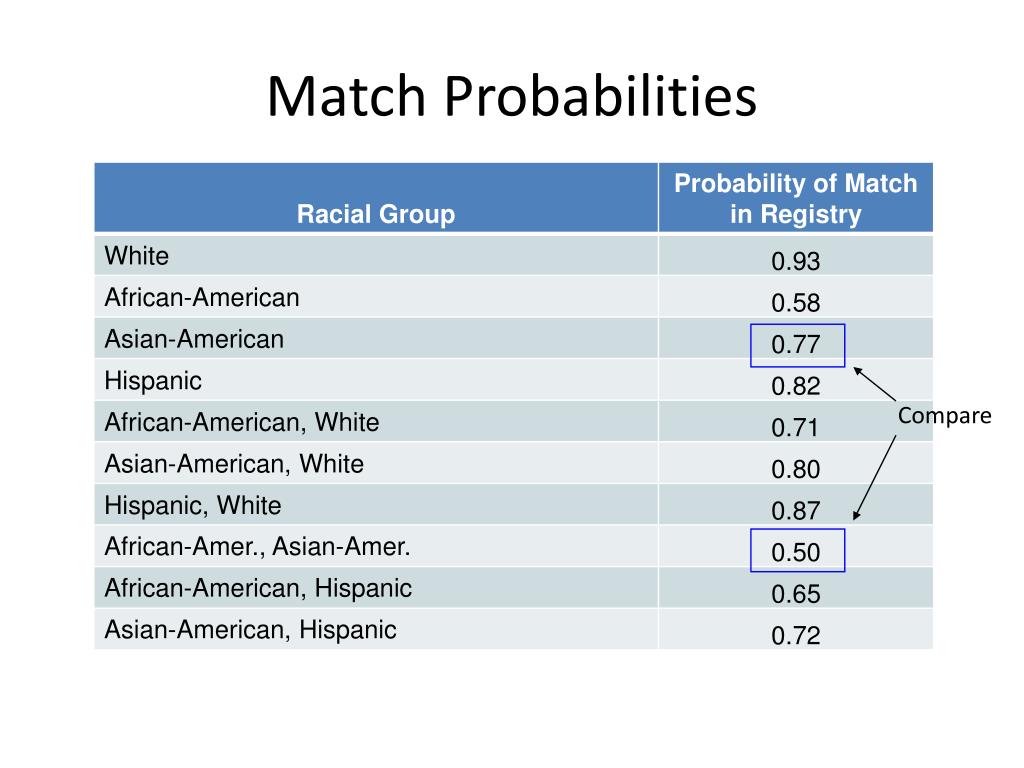 Match Probabilities

| Racial Group | Probability of Match in Registry |
|---|---|
| White | 0.93 |
| African-American | 0.58 |
| Asian-American | 0.77 |
| Hispanic | 0.82 |
| African-American, White | 0.71 |
| Asian-American, White | 0.80 |
| Hispanic, White | 0.87 |
| African-Amer., Asian-Amer. | 0.50 |
| African-American, Hispanic | 0.65 |
| Asian-American, Hispanic | 0.72 |

Compare